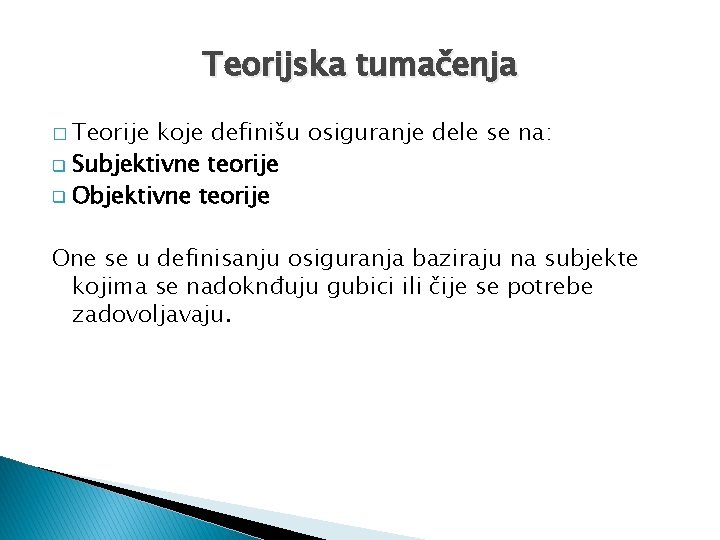 Teorijska tumačenja

□ Teorije koje definišu osiguranje dele se na:
❑ Subjektivne teorije
❑ Objektivne teorije

One se u definisanju osiguranja baziraju na subjekte kojima se nadoknđuju gubici ili čije se potrebe zadovoljavaju.